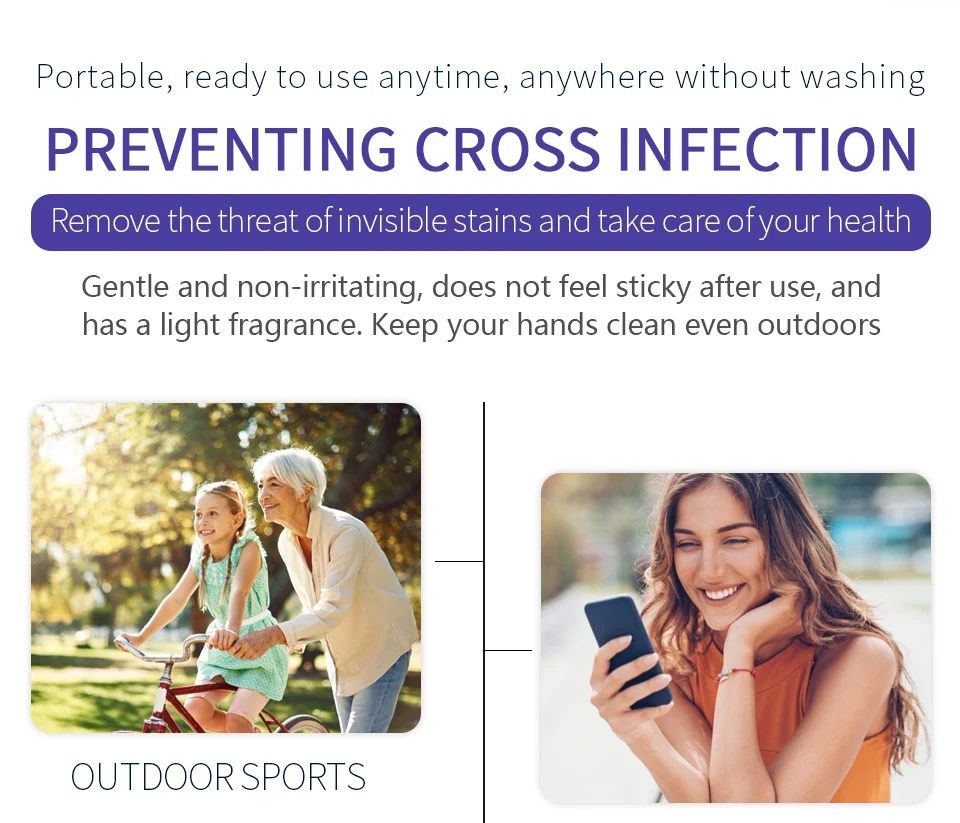 Portable, ready to use anytime, anywhere without washing

PREVENTING CROSS INFECTION

Remove the threat of invisible stains and take care of your health

Gentle and non-irritating, does not feel sticky after use, and has a light fragrance. Keep your hands clean even outdoors

OUTDOOR SPORTS